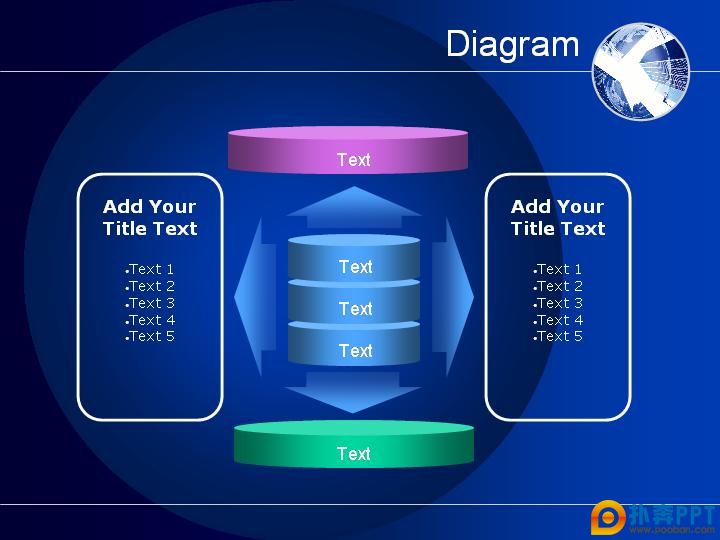 Diagram

Text

Add Your Title Text

•Text 1
•Text 2
•Text 3
•Text 4
•Text 5

Text
Text
Text

Add Your Title Text

•Text 1
•Text 2
•Text 3
•Text 4
•Text 5

Text

扑奔PPT
www.pooban.com